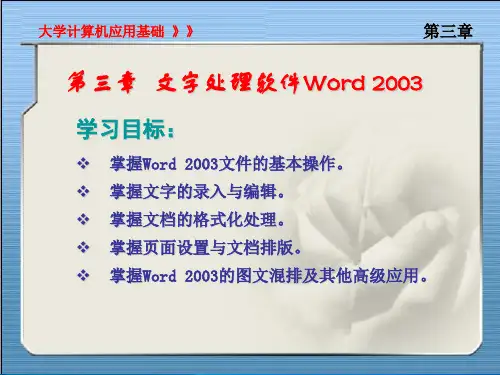 大学计算机应用基础 》》

第三章

第三章 文字处理软件Word 2003

学习目标：

❖ 掌握Word 2003文件的基本操作。

❖ 掌握文字的录入与编辑。

❖ 掌握文档的格式化处理。

❖ 掌握页面设置与文档排版。

❖ 掌握Word 2003的图文混排及其他高级应用。